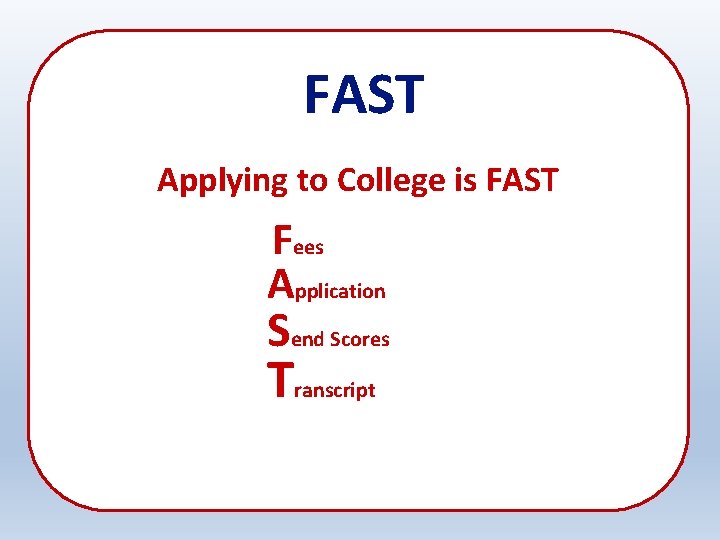 FAST

Applying to College is FAST

Fees
Application
Send Scores
Transcript